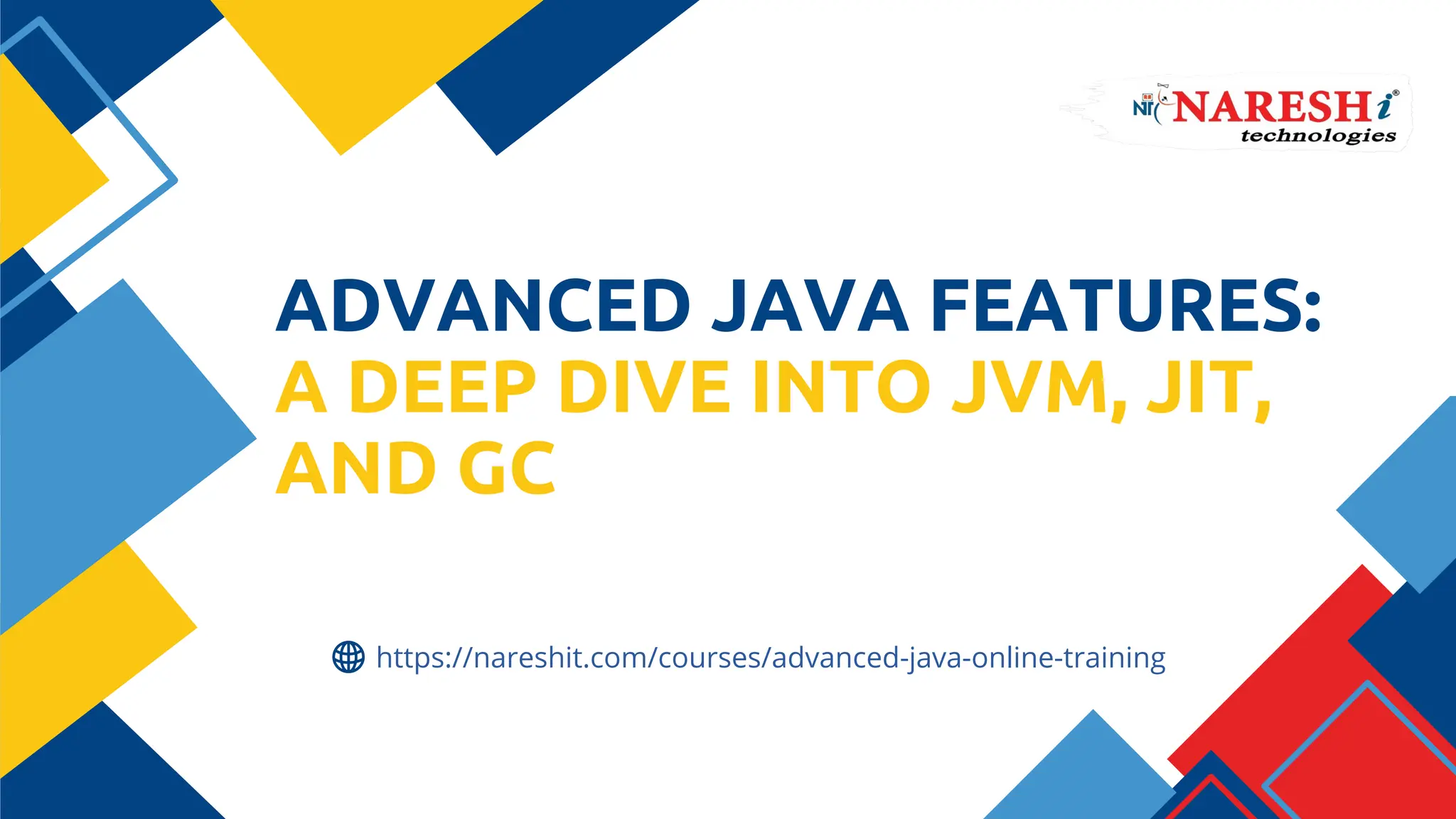 NIT NARESH i®
technologies

ADVANCED JAVA FEATURES:
A DEEP DIVE INTO JVM, JIT, AND GC

https://nareshit.com/courses/advanced-java-online-training